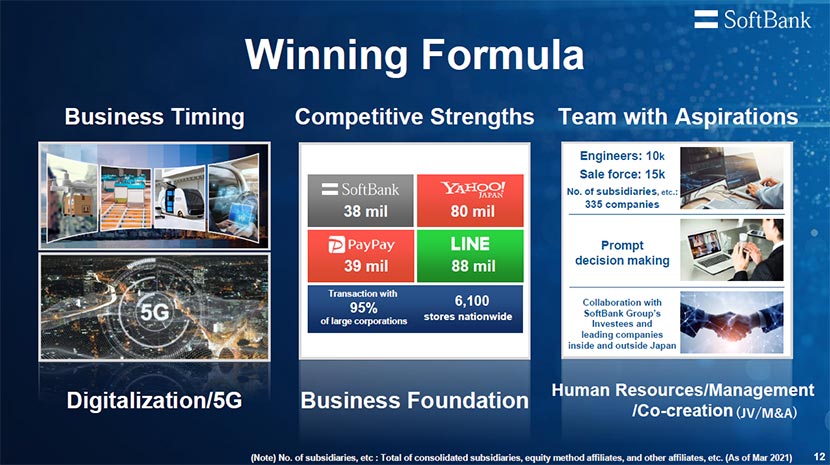 SoftBank

Winning Formula

Business Timing

5G

Digitalization/5G

Competitive Strengths

SoftBank
38 mil

YAHOO! JAPAN
80 mil

PayPay
39 mil

LINE
88 mil

Transaction with 95% of large corporations

6,100 stores nationwide

Business Foundation

Team with Aspirations

Engineers: 10k
Sale force: 15k
No. of subsidiaries, etc.: 335 companies

Prompt decision making

Collaboration with SoftBank Group's Investees and leading companies inside and outside Japan

Human Resources/Management /Co-creation (JV/M&A)

(Note) No. of subsidiaries, etc : Total of consolidated subsidiaries, equity method affiliates, and other affiliates, etc. (As of Mar 2021)

12